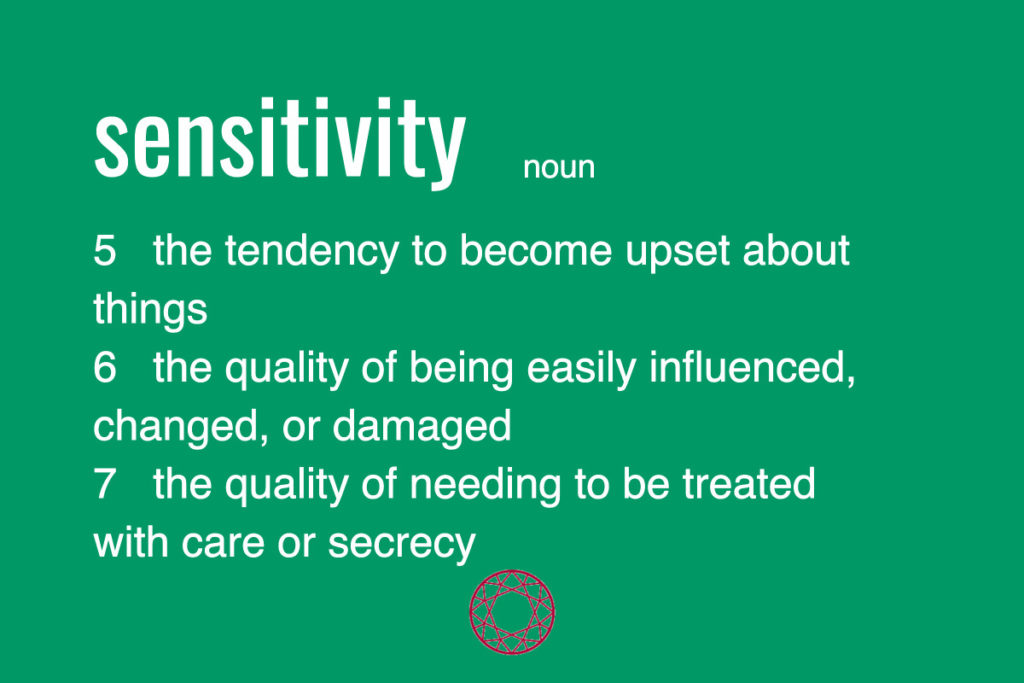 sensitivity noun

5 the tendency to become upset about things
6 the quality of being easily influenced, changed, or damaged
7 the quality of needing to be treated with care or secrecy